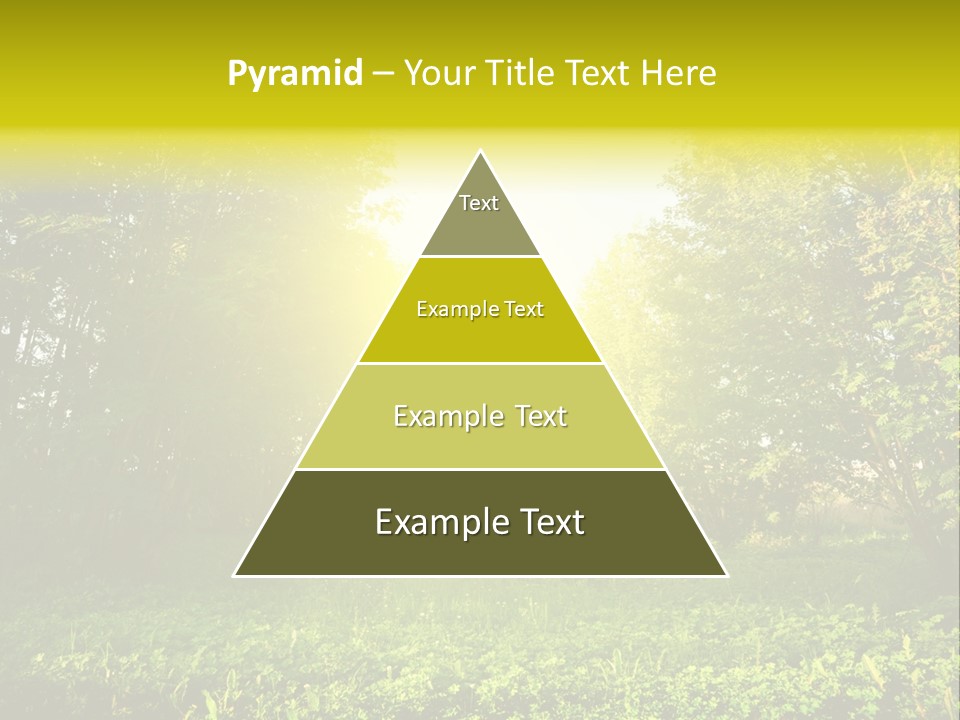 Pyramid – Your Title Text Here

Text

Example Text

Example Text

Example Text